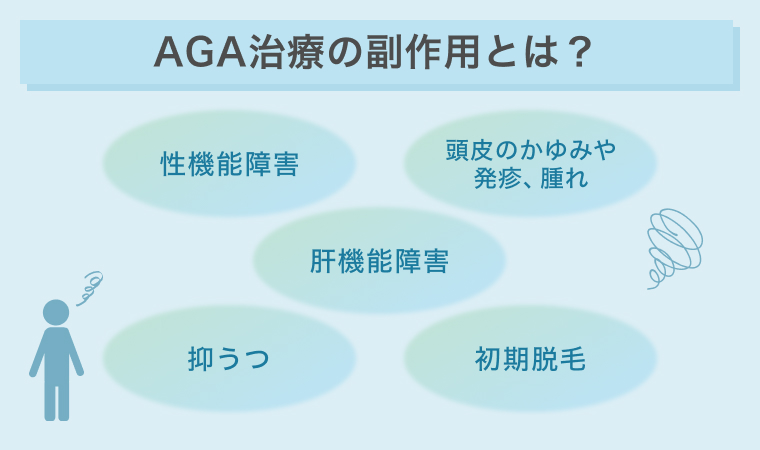 AGA治療の副作用とは？

性機能障害

頭皮のかゆみや発疹、腫れ

肝機能障害

抑うつ

初期脱毛